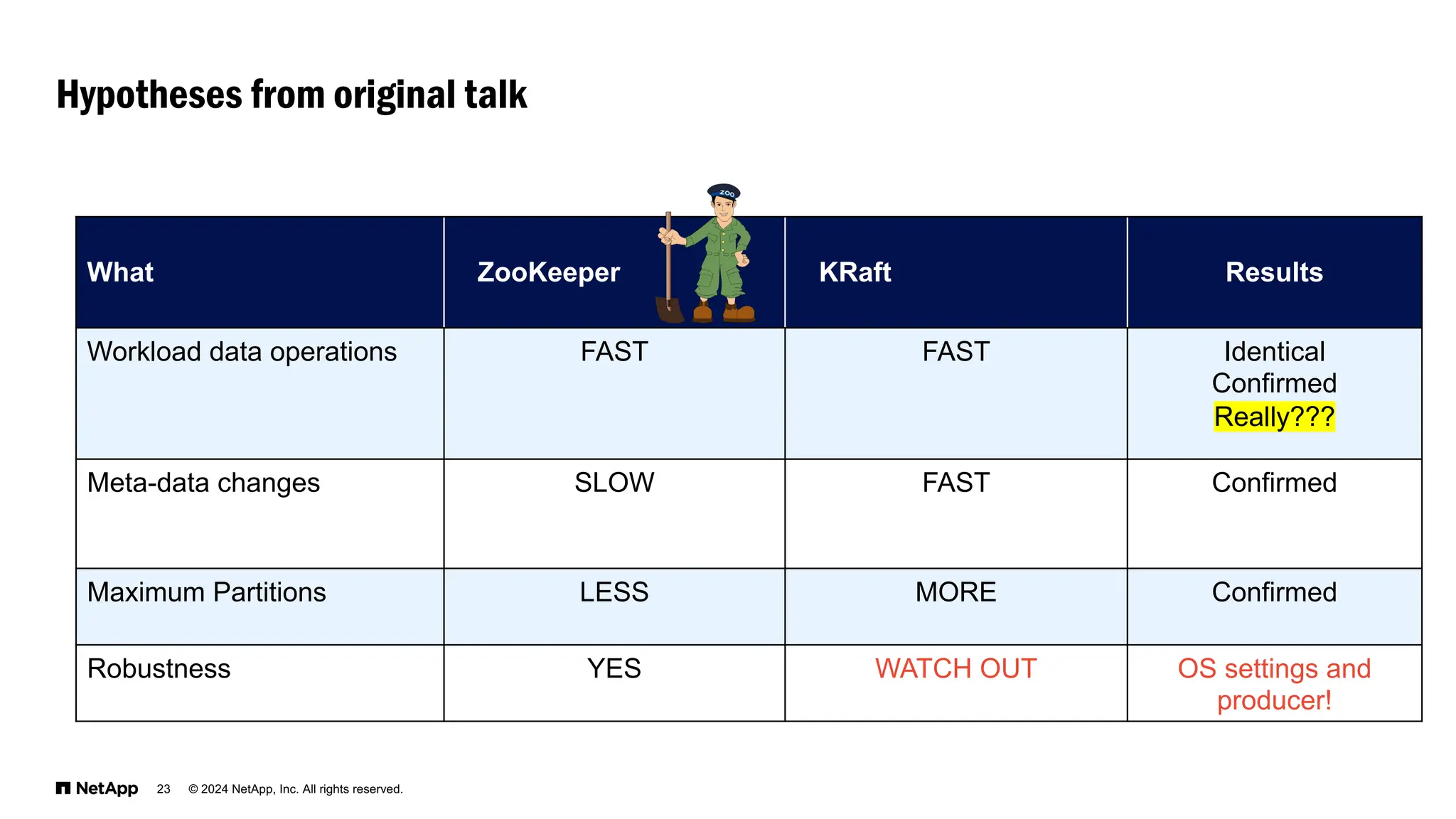 Hypotheses from original talk

ZOO

| What | ZooKeeper | KRaft | Results |
|---|---|---|---|
| Workload data operations | FAST | FAST | Identical Confirmed Really??? |
| Meta-data changes | SLOW | FAST | Confirmed |
| Maximum Partitions | LESS | MORE | Confirmed |
| Robustness | YES | WATCH OUT | OS settings and producer! |

NetApp 23 © 2024 NetApp, Inc. All rights reserved.